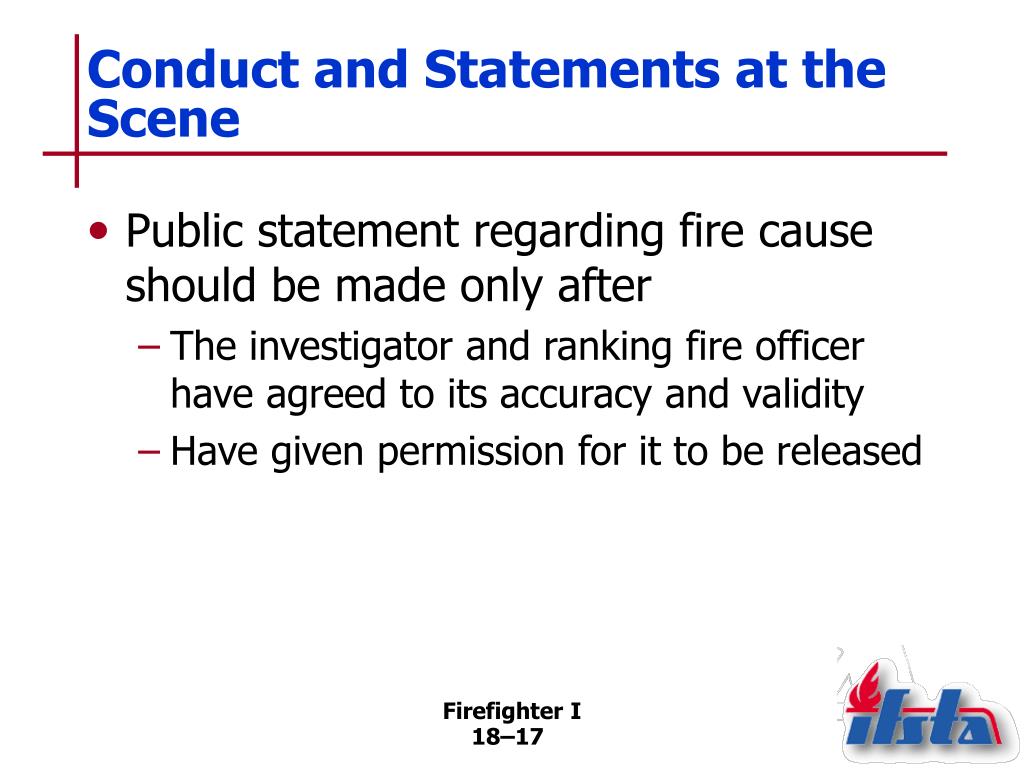 Conduct and Statements at the Scene

• Public statement regarding fire cause should be made only after
– The investigator and ranking fire officer have agreed to its accuracy and validity
– Have given permission for it to be released

Firefighter I
18–17

ifsta